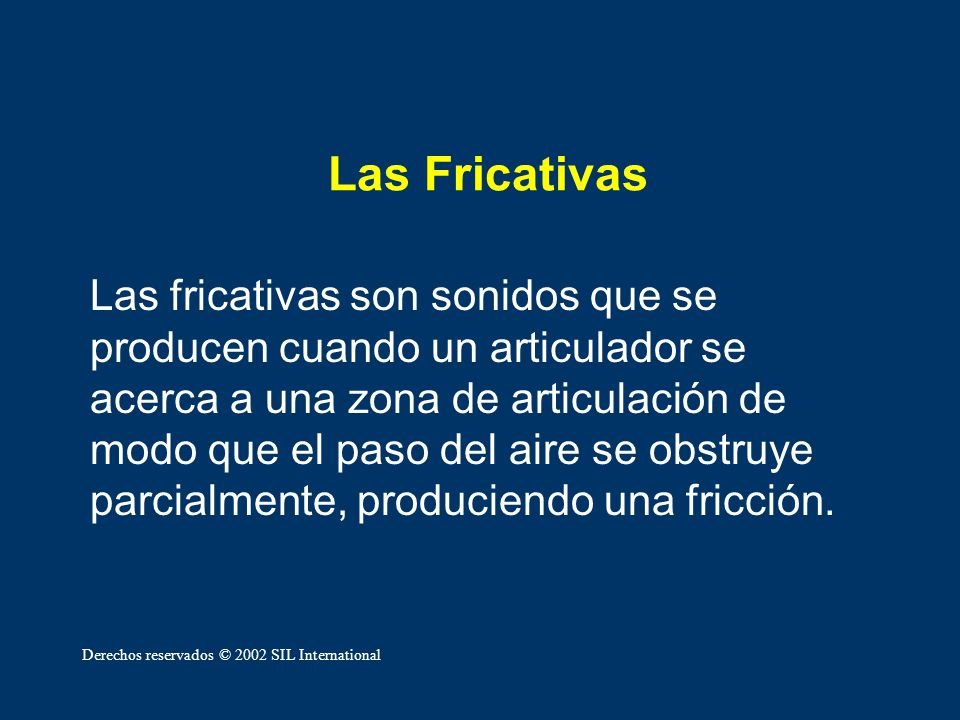 Las Fricativas

Las fricativas son sonidos que se producen cuando un articulador se acerca a una zona de articulación de modo que el paso del aire se obstruye parcialmente, produciendo una fricción.

Derechos reservados © 2002 SIL International